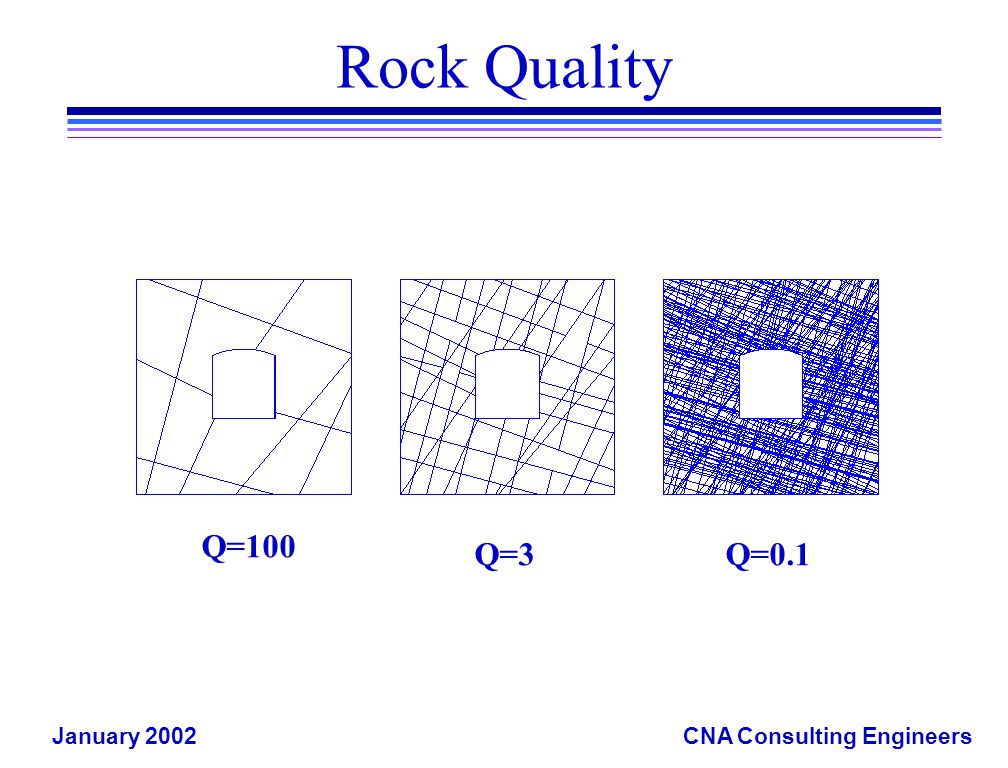 Rock Quality

Q=100

Q=3

Q=0.1

January 2002

CNA Consulting Engineers